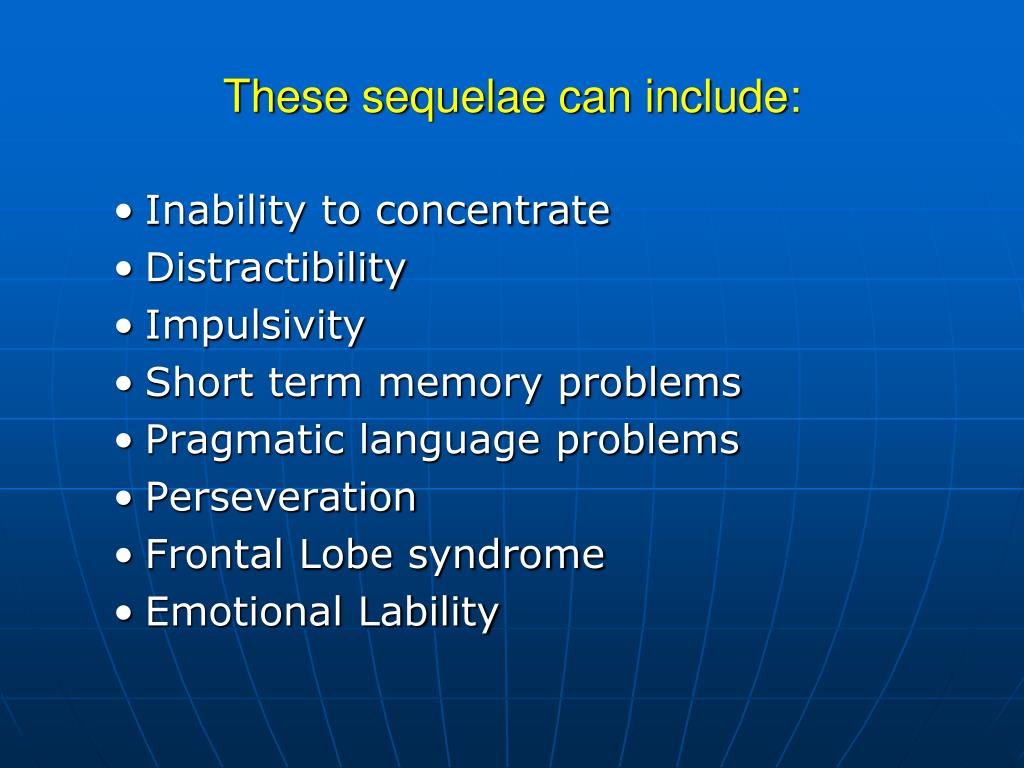 These sequelae can include:

• Inability to concentrate
• Distractibility
• Impulsivity
• Short term memory problems
• Pragmatic language problems
• Perseveration
• Frontal Lobe syndrome
• Emotional Lability